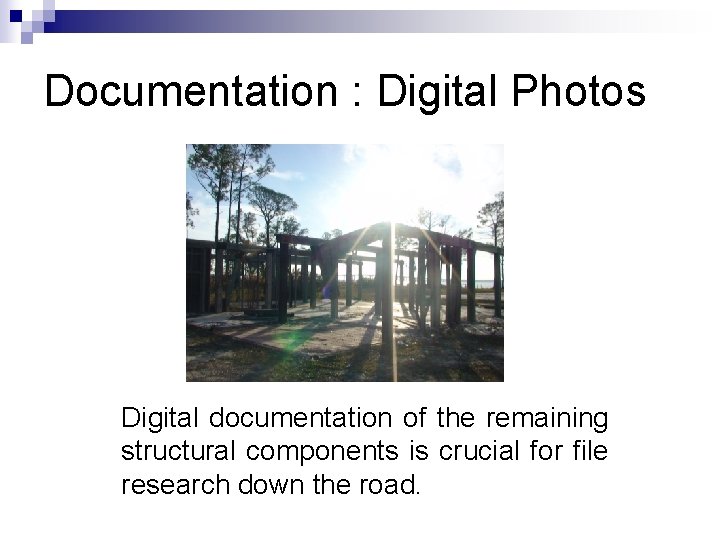 Documentation : Digital Photos

Digital documentation of the remaining structural components is crucial for file research down the road.